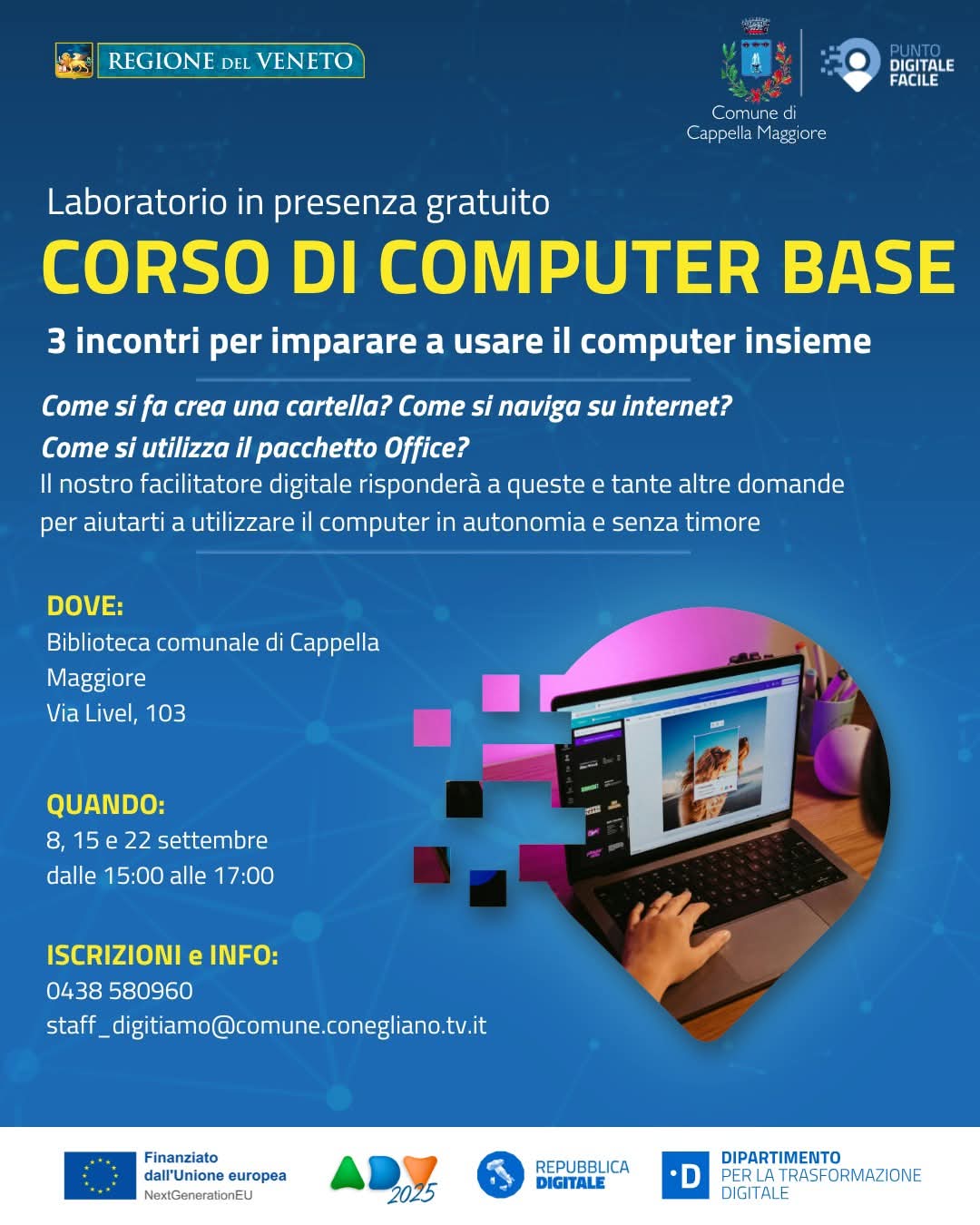 REGIONE DEL VENETO

Comune di Cappella Maggiore

PUNTO DIGITALE FACILE

Laboratorio in presenza gratuito

CORSO DI COMPUTER BASE

3 incontri per imparare a usare il computer insieme

Come si fa crea una cartella? Come si naviga su internet? Come si utilizza il pacchetto Office?

Il nostro facilitatore digitale risponderà a queste e tante altre domande per aiutarti a utilizzare il computer in autonomia e senza timore

DOVE:
Biblioteca comunale di Cappella Maggiore
Via Livel, 103

QUANDO:
8, 15 e 22 settembre
dalle 15:00 alle 17:00

ISCRIZIONI e INFO:
0438 580960
staff_digitiamo@comune.conegliano.tv.it

Finanziato dall'Unione europea
NextGenerationEU

ADV 2025

REPUBBLICA DIGITALE

DIPARTIMENTO PER LA TRASFORMAZIONE DIGITALE